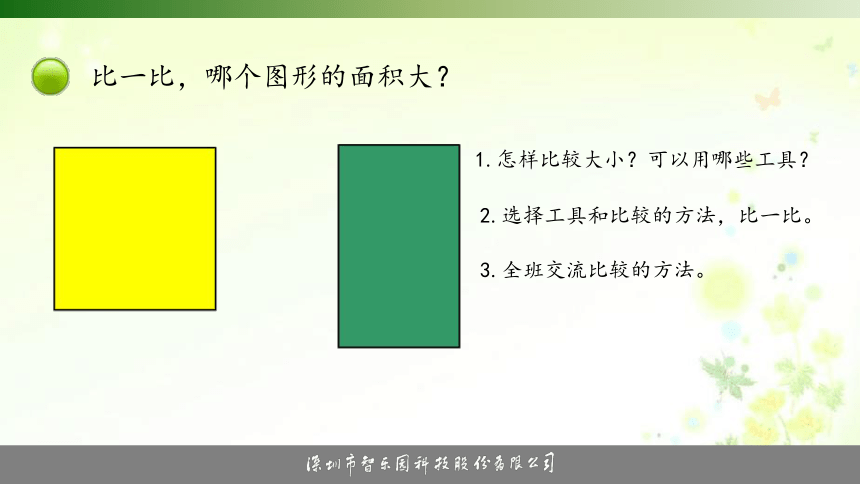 比一比，哪个图形的面积大？

1. 怎样比较大小？可以用哪些工具？

2. 选择工具和比较的方法，比一比。

3. 全班交流比较的方法。

深圳市智乐园科技股份有限公司